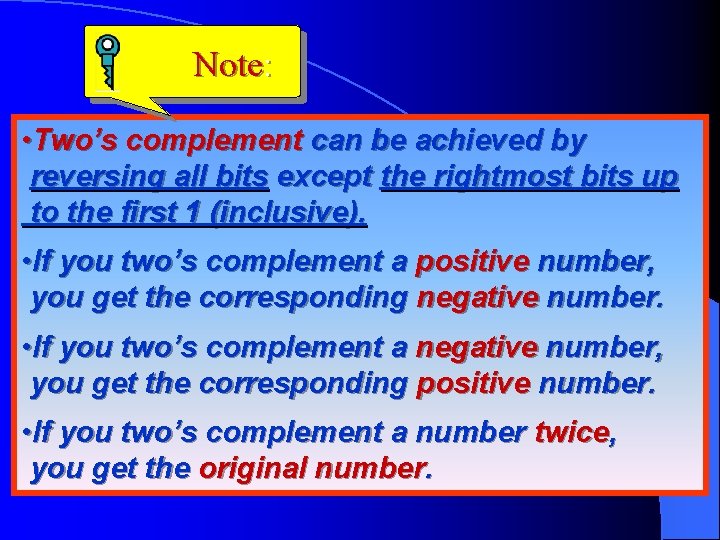 Note:

•Two's complement can be achieved by reversing all bits except the rightmost bits up to the first 1 (inclusive).

•If you two's complement a positive number, you get the corresponding negative number.

•If you two's complement a negative number, you get the corresponding positive number.

•If you two's complement a number twice, you get the original number.